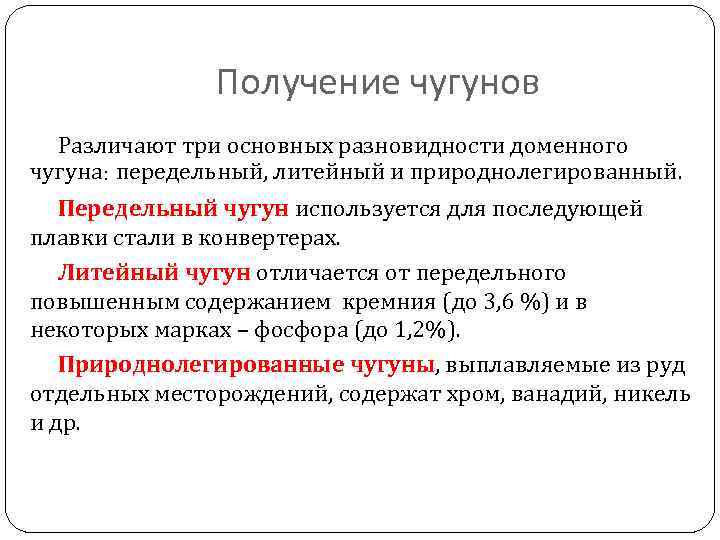 Получение чугунов

Различают три основных разновидности доменного чугуна: передельный, литейный и природнолегированный.

Передельный чугун используется для последующей плавки стали в конвертерах.

Литейный чугун отличается от передельного повышенным содержанием кремния (до 3,6 %) и в некоторых марках – фосфора (до 1,2%).

Природнолегированные чугуны, выплавляемые из руд отдельных месторождений, содержат хром, ванадий, никель и др.